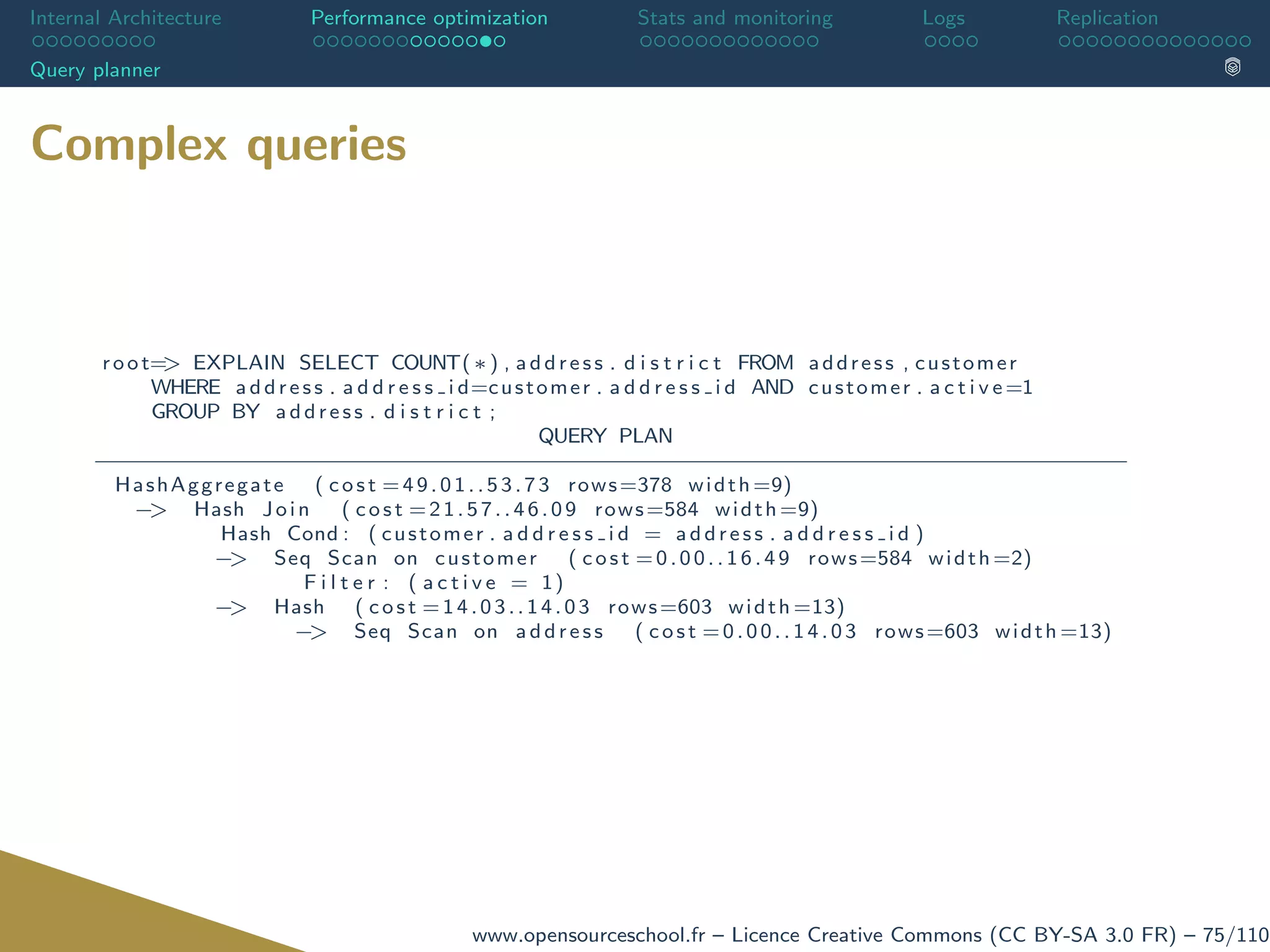 Internal Architecture    Performance optimization    Stats and monitoring    Logs    Replication

Query planner

Complex queries

root=> EXPLAIN SELECT COUNT(*),address.district FROM address,customer
    WHERE address.address_id=customer.address_id AND customer.active=1
    GROUP BY address.district;
QUERY PLAN

HashAggregate (cost=49.01..53.73 rows=378 width=9)
  -> Hash Join (cost=21.57..46.09 rows=584 width=9)
      Hash Cond: (customer.address_id = address.address_id)
      -> Seq Scan on customer (cost=0.00..16.49 rows=584 width=2)
          Filter: (active = 1)
      -> Hash (cost=14.03..14.03 rows=603 width=13)
          -> Seq Scan on address (cost=0.00..14.03 rows=603 width=13)

www.opensourceschool.fr – Licence Creative Commons (CC BY-SA 3.0 FR) – 75/110